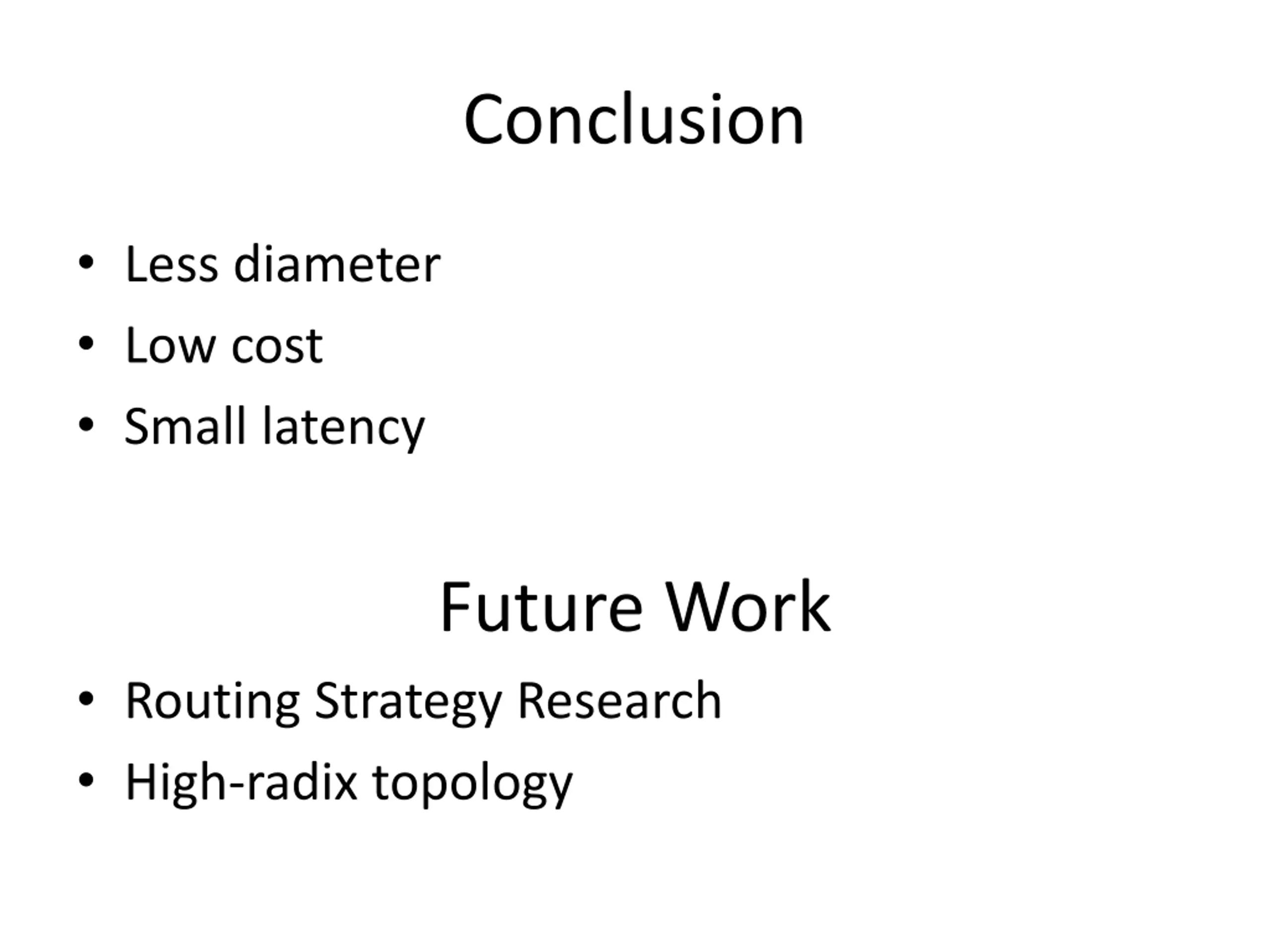 Conclusion

• Less diameter
• Low cost
• Small latency

Future Work

• Routing Strategy Research
• High-radix topology